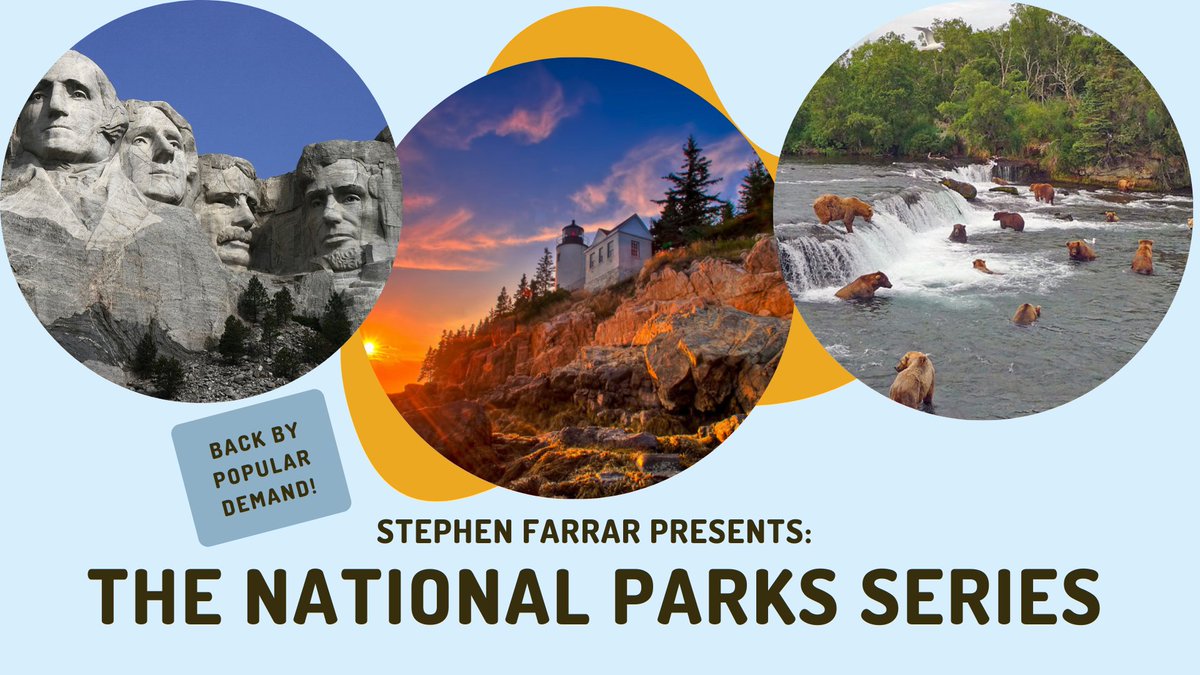 BACK BY POPULAR DEMAND!

STEPHEN FARRAR PRESENTS:

THE NATIONAL PARKS SERIES